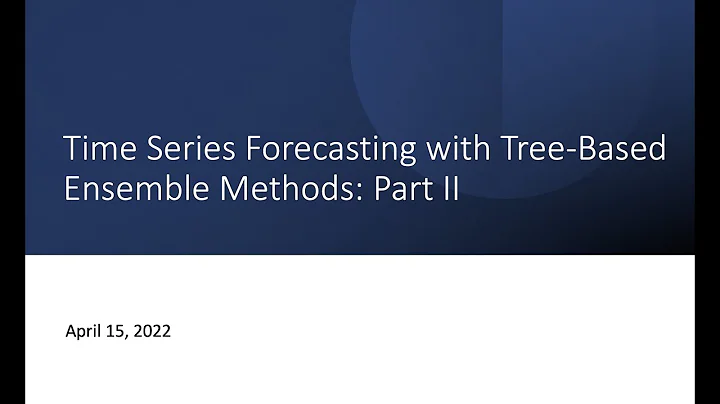 Time Series Forecasting with Tree-Based Ensemble Methods: Part II

April 15, 2022